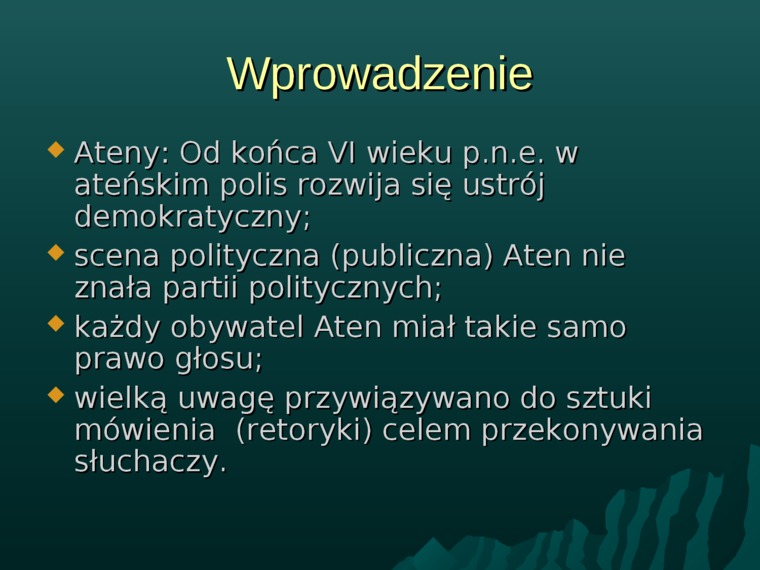 Wprowadzenie

Ateny: Od końca VI wieku p.n.e. w ateńskim polis rozwija się ustrój demokratyczny;

scena polityczna (publiczna) Aten nie znała partii politycznych;

każdy obywatel Aten miał takie samo prawo głosu;

wielką uwagę przywiązywano do sztuki mówienia  (retoryki) celem przekonywania słuchaczy.